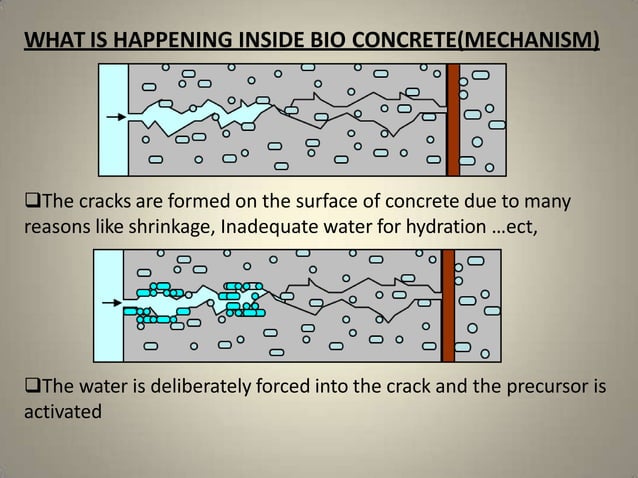 WHAT IS HAPPENING INSIDE BIO CONCRETE(MECHANISM)

❑The cracks are formed on the surface of concrete due to many reasons like shrinkage, Inadequate water for hydration …ect,

❑The water is deliberately forced into the crack and the precursor is activated